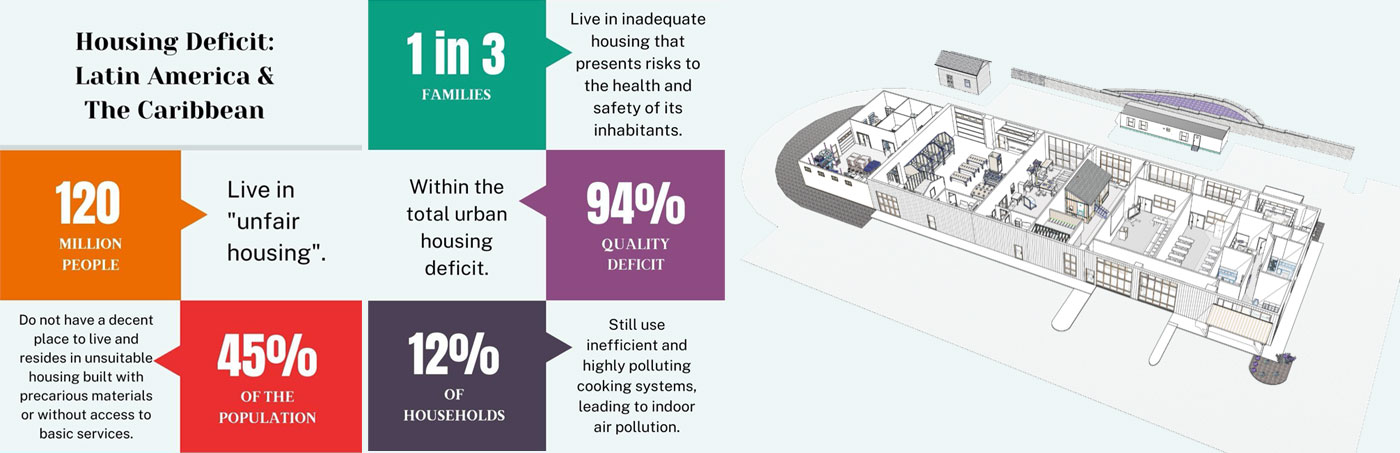 Housing Deficit: Latin America & The Caribbean

1 in 3
FAMILIES

Live in inadequate housing that presents risks to the health and safety of its inhabitants.

120
MILLION PEOPLE

Live in "unfair housing".

Within the total urban housing deficit.

94%
QUALITY DEFICIT

Do not have a decent place to live and resides in unsuitable housing built with precarious materials or without access to basic services.

45%
OF THE POPULATION

12%
OF HOUSEHOLDS

Still use inefficient and highly polluting cooking systems, leading to indoor air pollution.